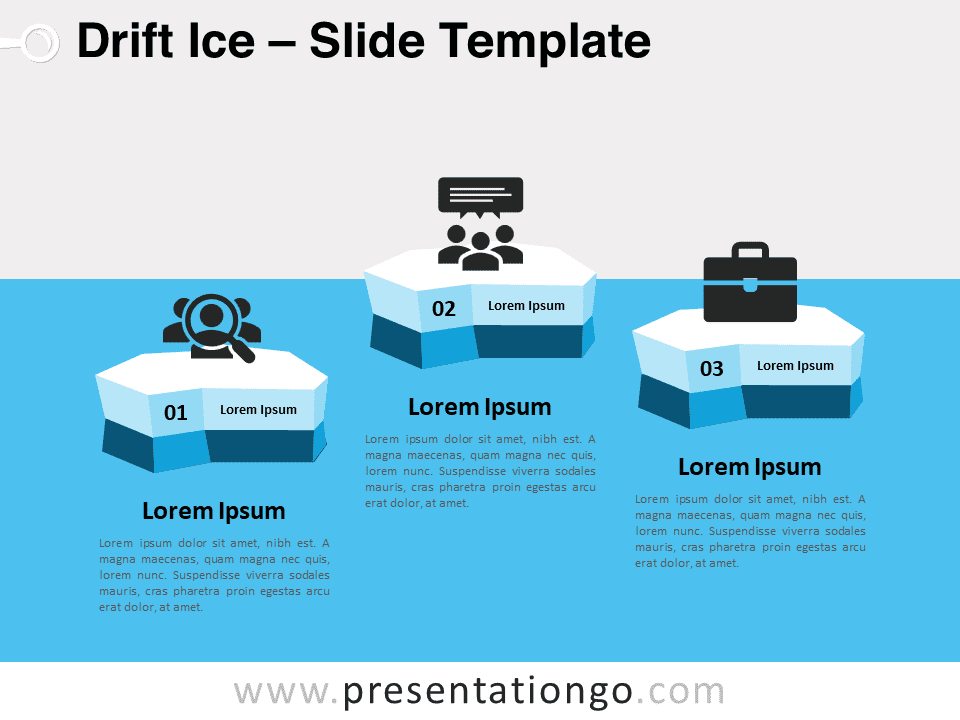 Drift Ice – Slide Template

01 Lorem Ipsum

Lorem Ipsum

Lorem ipsum dolor sit amet, nibh est. A magna maecenas, quam magna nec quis, lorem nunc. Suspendisse viverra sodales mauris, cras pharetra proin egestas arcu erat dolor, at amet.

02 Lorem Ipsum

Lorem Ipsum

Lorem ipsum dolor sit amet, nibh est. A magna maecenas, quam magna nec quis, lorem nunc. Suspendisse viverra sodales mauris, cras pharetra proin egestas arcu erat dolor, at amet.

03 Lorem Ipsum

Lorem Ipsum

Lorem ipsum dolor sit amet, nibh est. A magna maecenas, quam magna nec quis, lorem nunc. Suspendisse viverra sodales mauris, cras pharetra proin egestas arcu erat dolor, at amet.

www.presentationgo.com